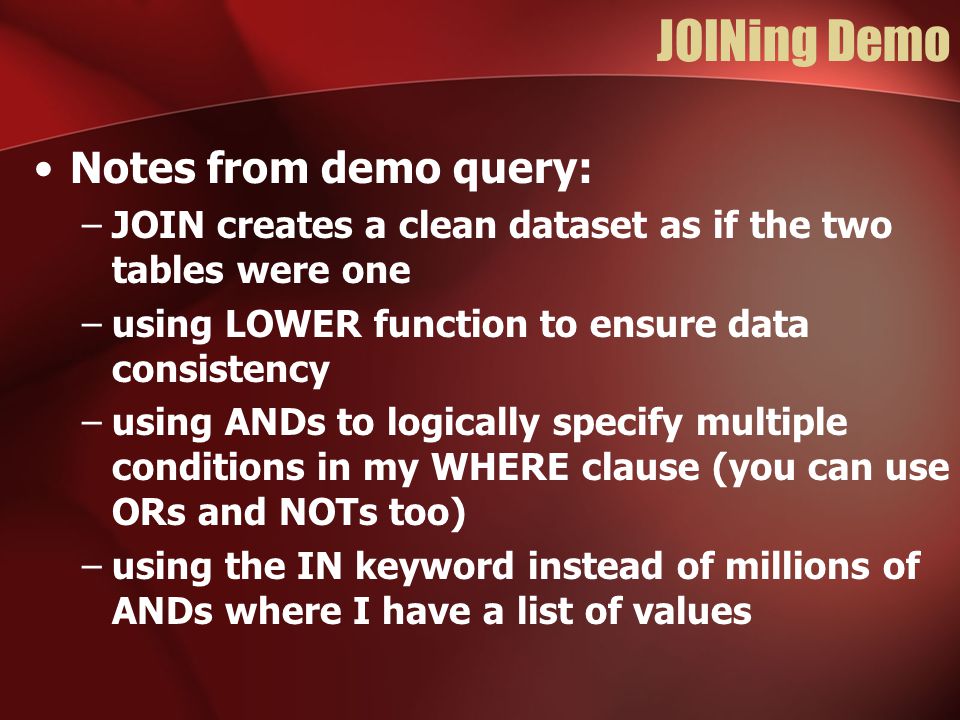 JOINing Demo

• Notes from demo query:
– JOIN creates a clean dataset as if the two tables were one
– using LOWER function to ensure data consistency
– using ANDs to logically specify multiple conditions in my WHERE clause (you can use ORs and NOTs too)
– using the IN keyword instead of millions of ANDs where I have a list of values